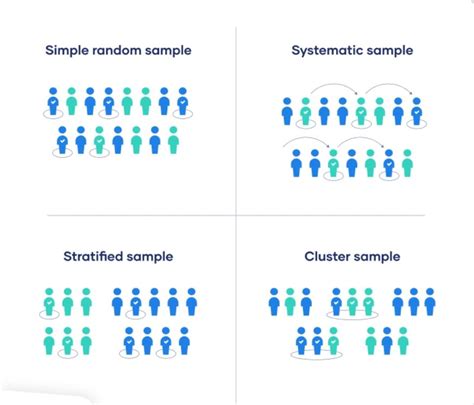 Simple random sample

Systematic sample

Stratified sample

Cluster sample